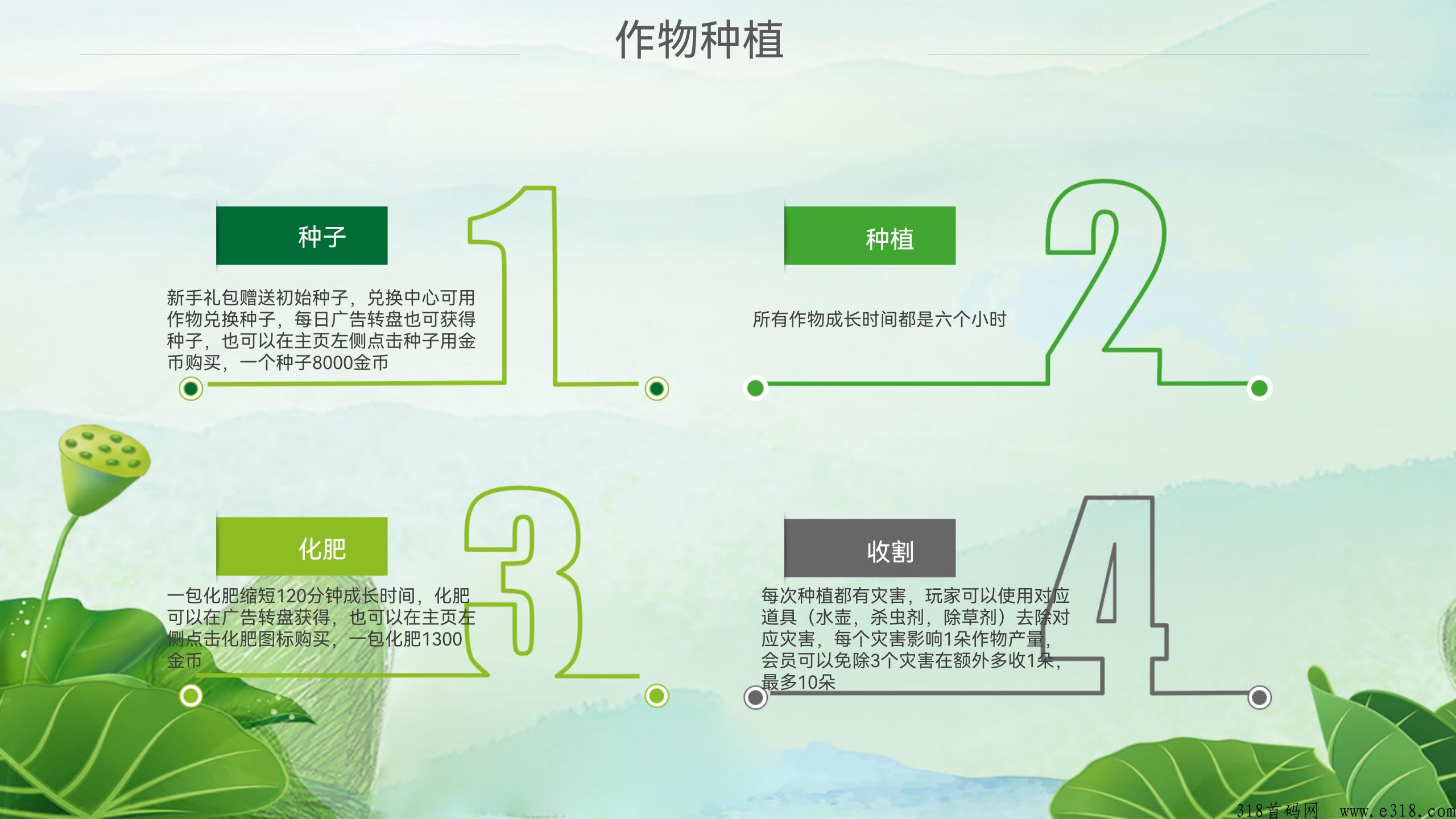 作物种植

种子

新手礼包赠送初始种子，兑换中心可用作物兑换种子，每日广告转盘也可获得种子，也可以在主页左侧点击种子用金币购买，一个种子8000金币

1

种植

所有作物成长时间都是六个小时

2

化肥

一包化肥缩短120分钟成长时间，化肥可以在广告转盘获得，也可以在主页左侧点击化肥图标购买，一包化肥1300金币

3

收割

每次种植都有灾害，玩家可以使用对应道具（水壶，杀虫剂，除草剂）去除对应灾害，每个灾害影响1朵作物产量，会员可以免除3个灾害在额外多收1朵，最多10朵

4

318首码网 www.e318.com